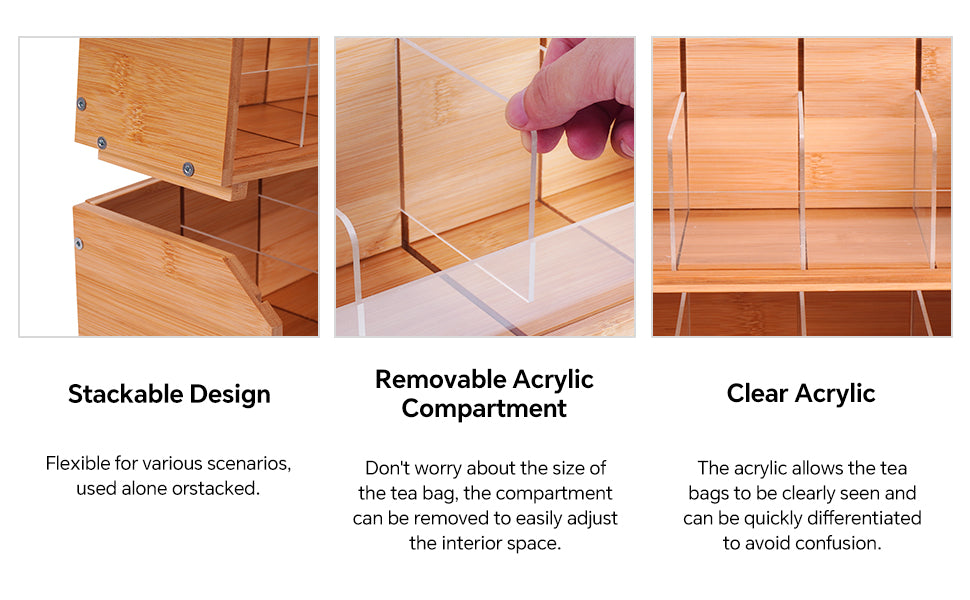 Stackable Design

Flexible for various scenarios, used alone orstacked.

Removable Acrylic Compartment

Don't worry about the size of the tea bag, the compartment can be removed to easily adjust the interior space.

Clear Acrylic

The acrylic allows the tea bags to be clearly seen and can be quickly differentiated to avoid confusion.